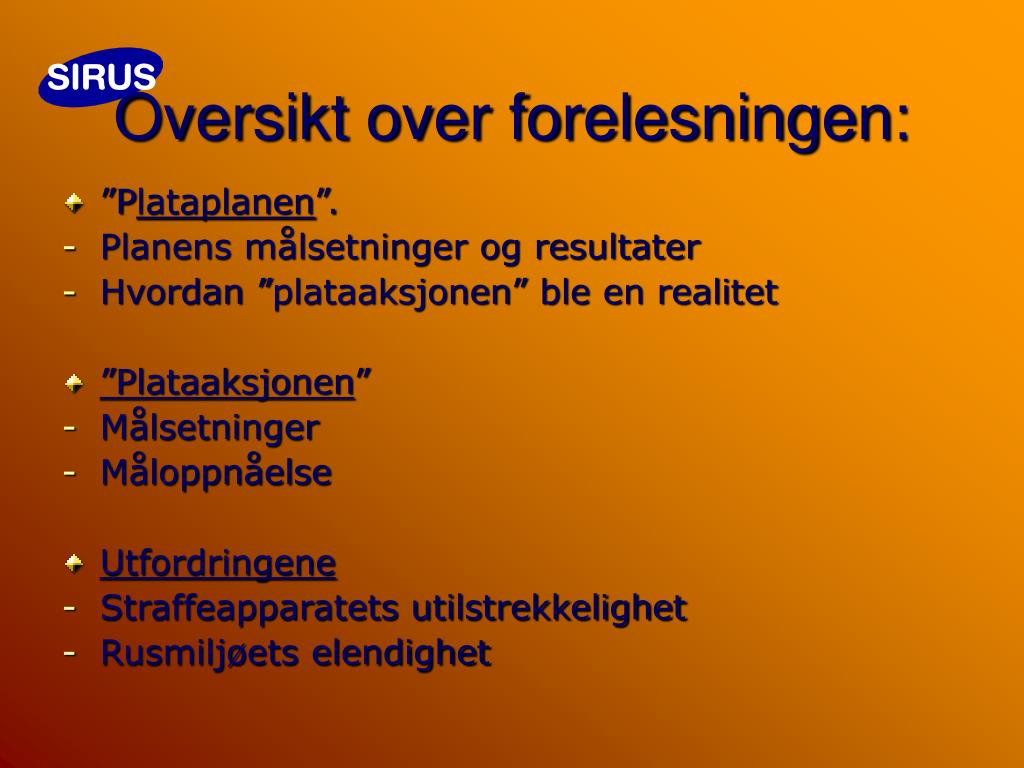 SIRUS

Oversikt over forelesningen:

”Plataplanen”.
- Planens målsetninger og resultater
- Hvordan ”plataaksjonen” ble en realitet

”Plataaksjonen”
- Målsetninger
- Måloppnåelse

Utfordringene
- Straffeapparatets utilstrekkelighet
- Rusmiljøets elendighet